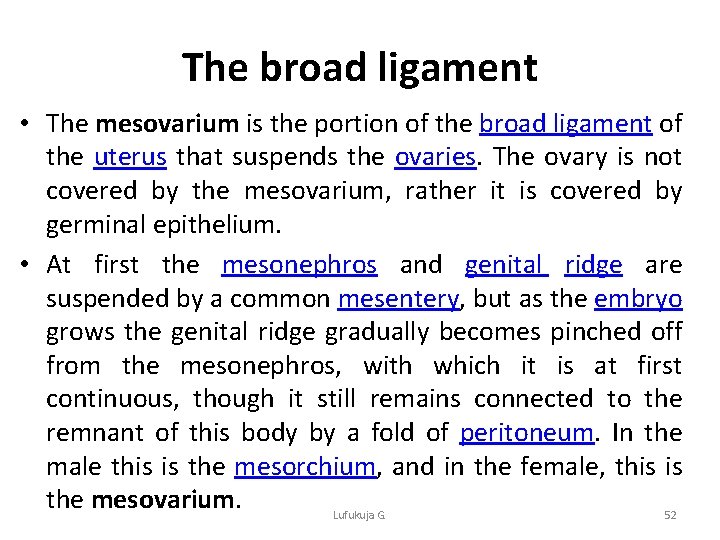 The broad ligament

• The mesovarium is the portion of the broad ligament of the uterus that suspends the ovaries. The ovary is not covered by the mesovarium, rather it is covered by germinal epithelium.

• At first the mesonephros and genital ridge are suspended by a common mesentery, but as the embryo grows the genital ridge gradually becomes pinched off from the mesonephros, with which it is at first continuous, though it still remains connected to the remnant of this body by a fold of peritoneum. In the male this is the mesorchium, and in the female, this is the mesovarium.

Lufukuja G.

52